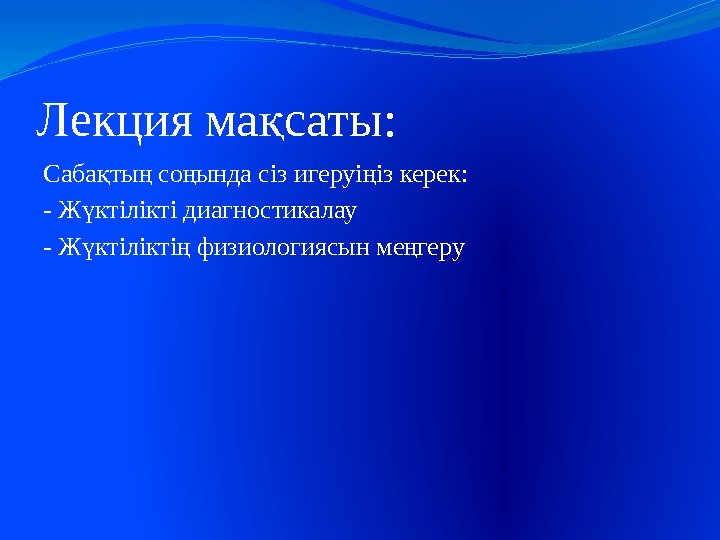 Лекция мақсаты:

Сабақтың соңында сіз игеруіңіз керек:

- Жүктілікті диагностикалау

- Жүктіліктің физиологиясын меңгеру